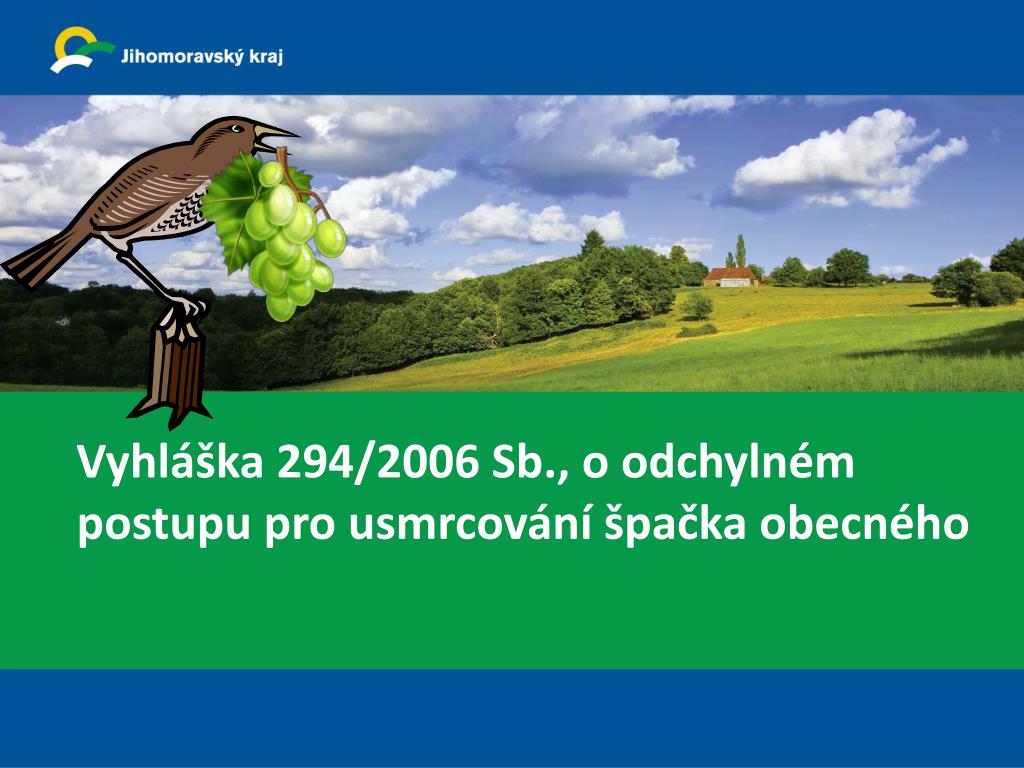 Jihomoravský kraj

Vyhláška 294/2006 Sb., o odchylném postupu pro usmrcování špačka obecného